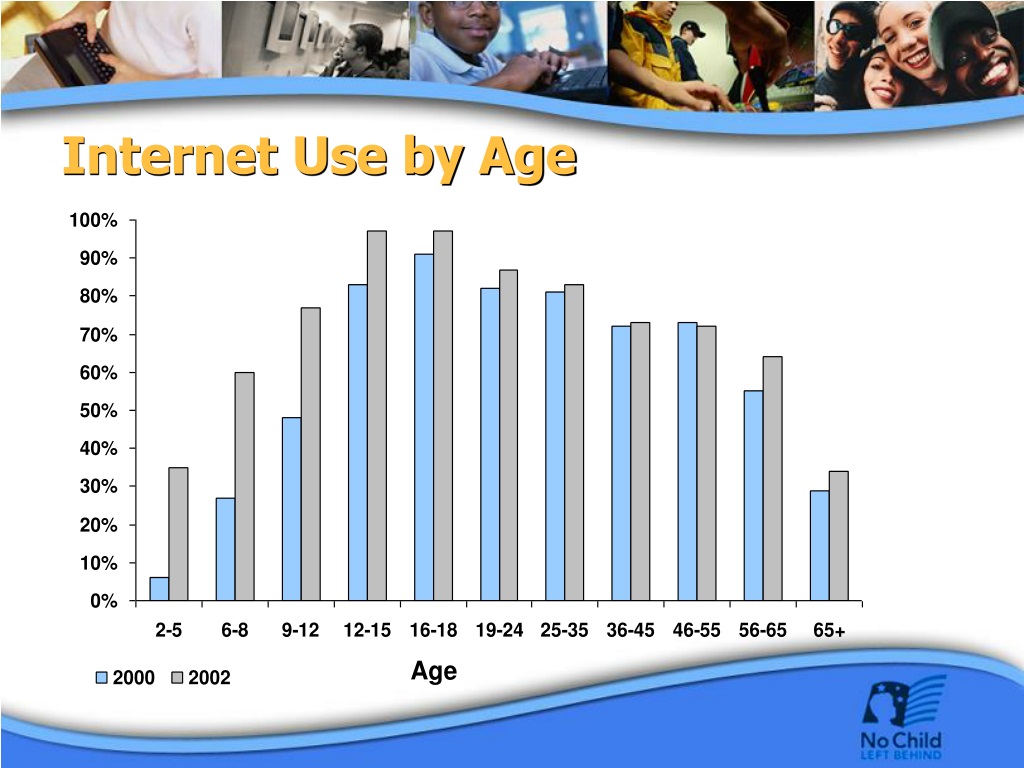 Internet Use by Age

100%
90%
80%
70%
60%
50%
40%
30%
20%
10%
0%

2-5 6-8 9-12 12-15 16-18 19-24 25-35 36-45 46-55 56-65 65+

Age

2000 2002

No Child LEFT BEHIND